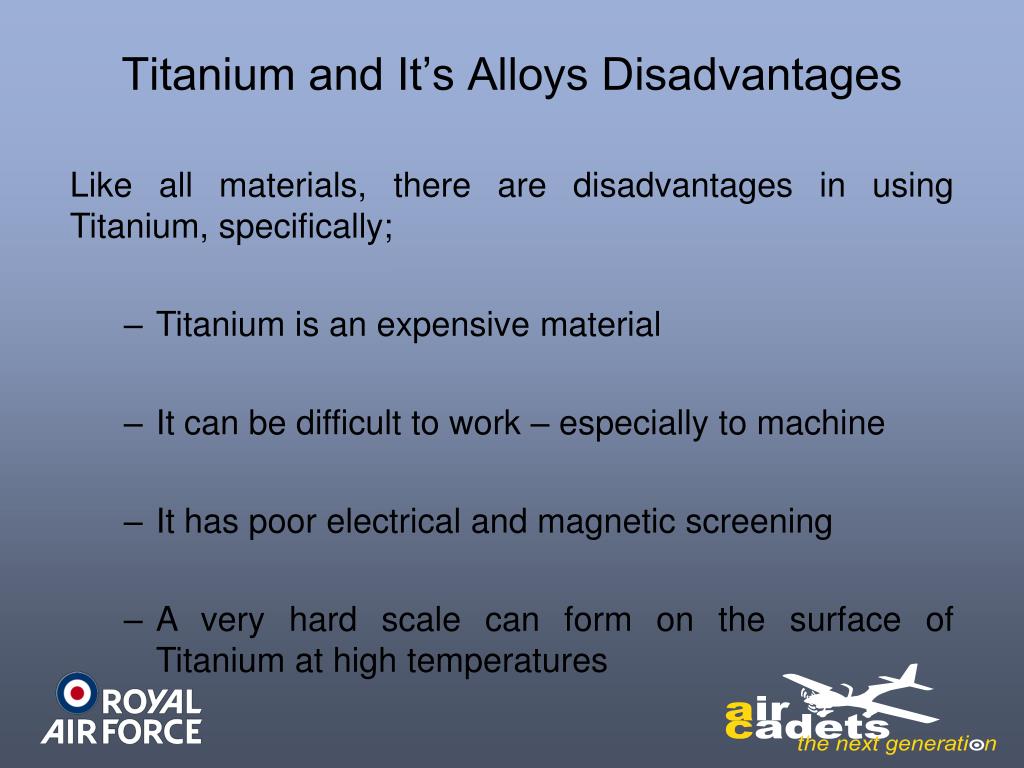 Titanium and It’s Alloys Disadvantages

Like all materials, there are disadvantages in using Titanium, specifically;

– Titanium is an expensive material

– It can be difficult to work – especially to machine

– It has poor electrical and magnetic screening

– A very hard scale can form on the surface of Titanium at high temperatures

ROYAL AIR FORCE

air cadets
the next generation